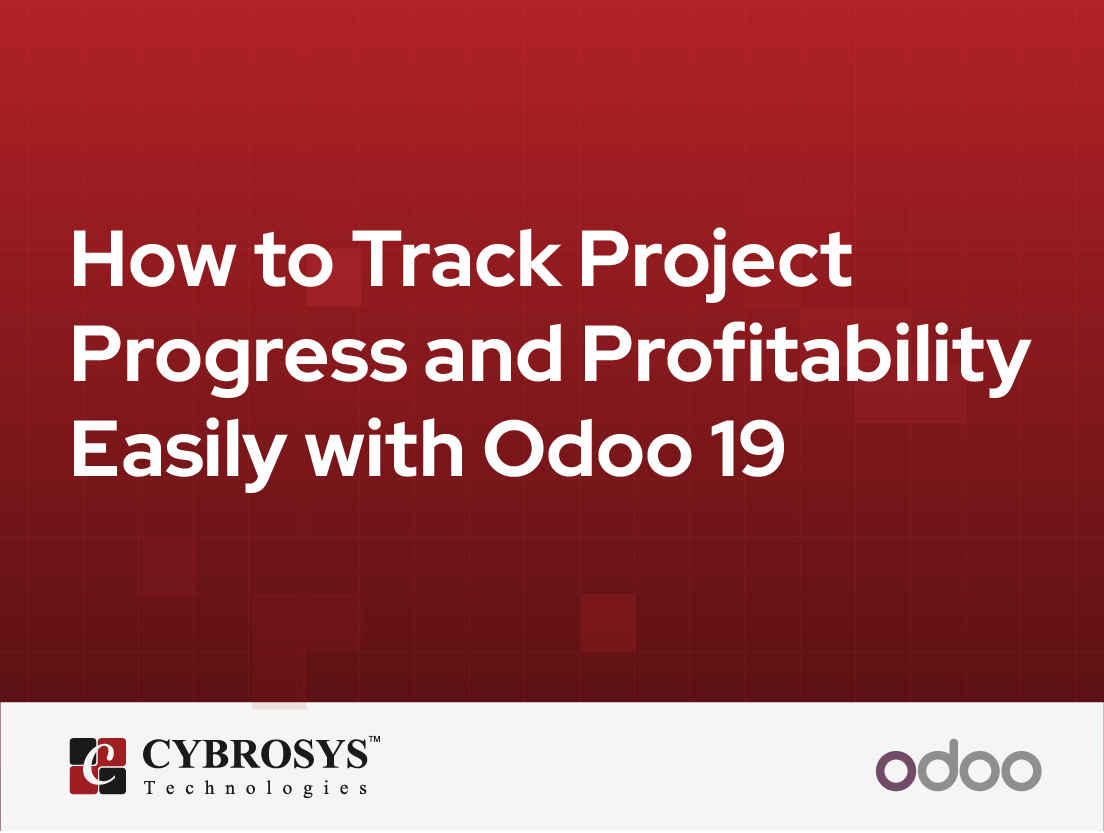 How to Track Project Progress and Profitability Easily with Odoo 19

CYBROSYS™
Technologies

odoo